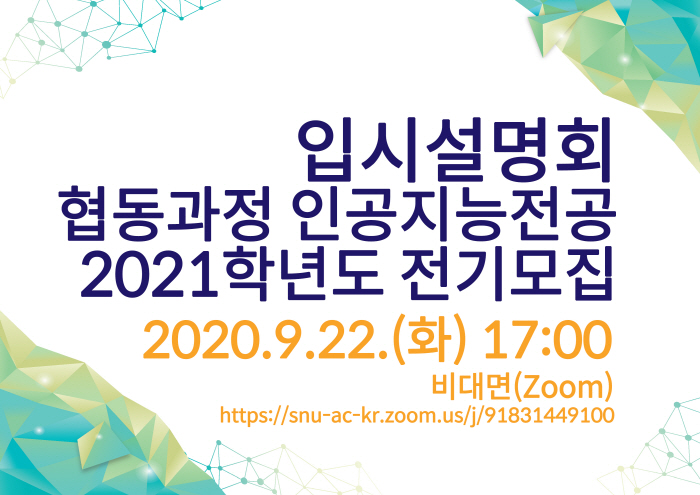 입시설명회
협동과정 인공지능전공
2021학년도 전기모집

2020.9.22.(화) 17:00
비대면(Zoom)
https://snu-ac-kr.zoom.us/j/91831449100